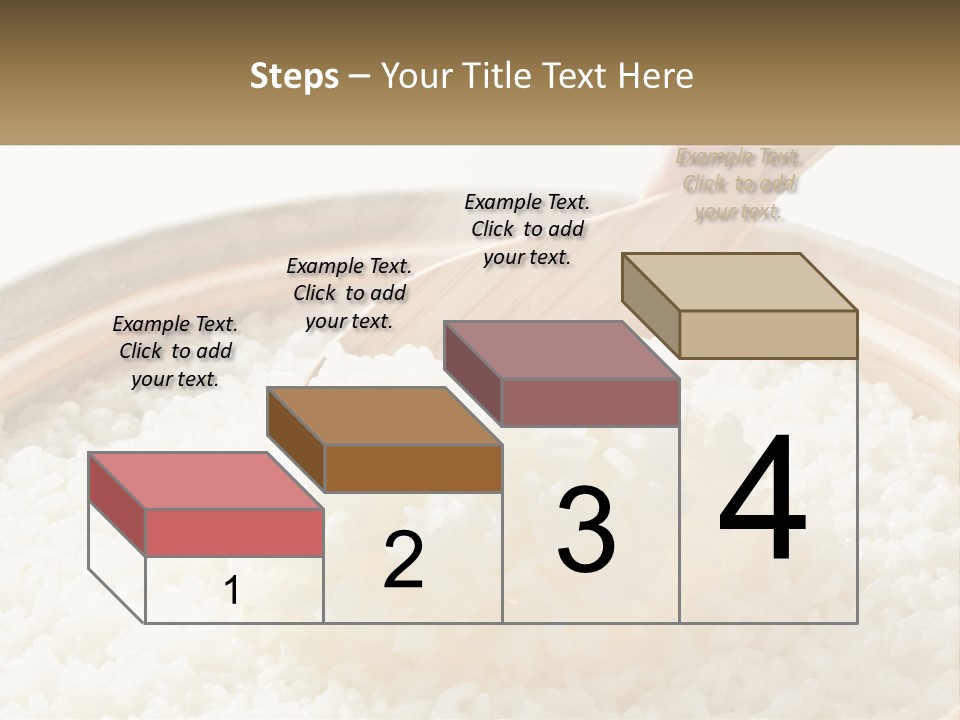 Steps – Your Title Text Here

Example Text. Click to add your text.

Example Text. Click to add your text.

Example Text. Click to add your text.

Example Text. Click to add your text.

1

2

3

4